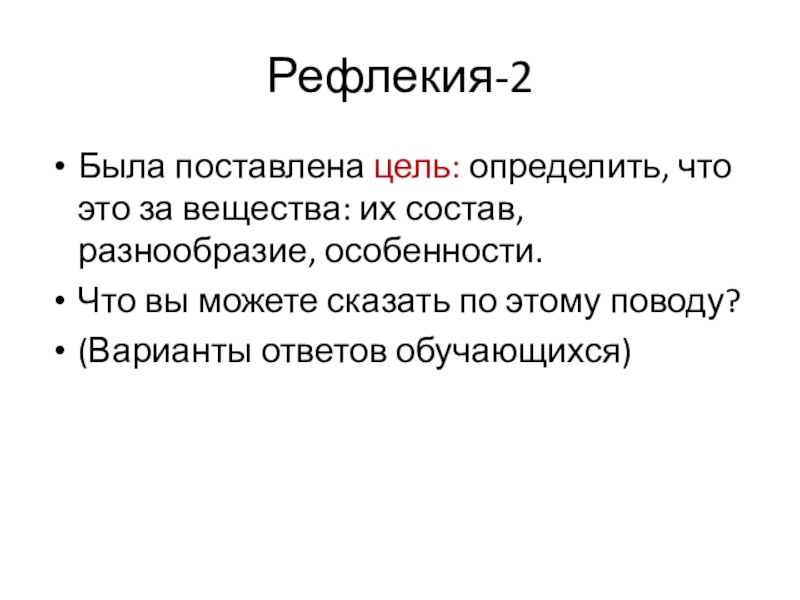 Рефлекия-2

• Была поставлена цель: определить, что это за вещества: их состав, разнообразие, особенности.
• Что вы можете сказать по этому поводу?
• (Варианты ответов обучающихся)